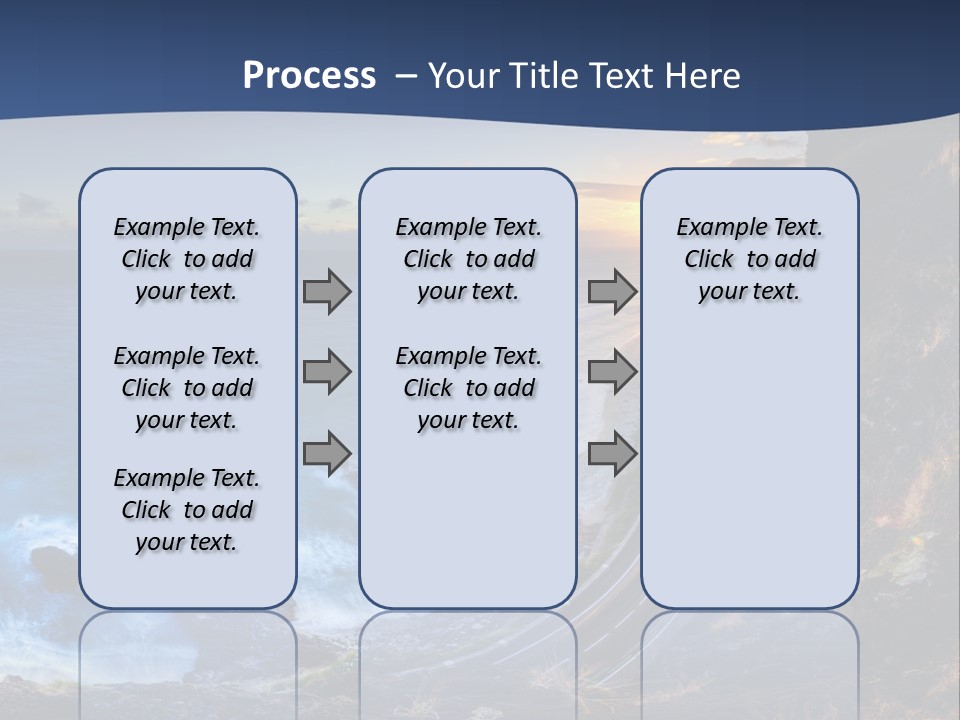 Process – Your Title Text Here

Example Text. Click to add your text.

Example Text. Click to add your text.

Example Text. Click to add your text.

Example Text. Click to add your text.

Example Text. Click to add your text.

Example Text. Click to add your text.